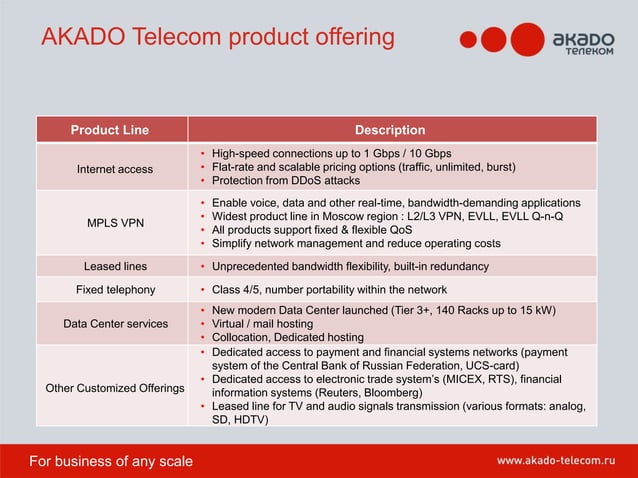 AKADO Telecom product offering

акадо телеком

| Product Line | Description |
|---|---|
| Internet access | • High-speed connections up to 1 Gbps / 10 Gbps • Flat-rate and scalable pricing options (traffic, unlimited, burst) • Protection from DDoS attacks |
| MPLS VPN | • Enable voice, data and other real-time, bandwidth-demanding applications • Widest product line in Moscow region : L2/L3 VPN, EVLL, EVLL Q-n-Q • All products support fixed & flexible QoS • Simplify network management and reduce operating costs |
| Leased lines | • Unprecedented bandwidth flexibility, built-in redundancy |
| Fixed telephony | • Class 4/5, number portability within the network |
| Data Center services | • New modern Data Center launched (Tier 3+, 140 Racks up to 15 kW) • Virtual / mail hosting • Collocation, Dedicated hosting |
| Other Customized Offerings | • Dedicated access to payment and financial systems networks (payment system of the Central Bank of Russian Federation, UCS-card) • Dedicated access to electronic trade system's (MICEX, RTS), financial information systems (Reuters, Bloomberg) • Leased line for TV and audio signals transmission (various formats: analog, SD, HDTV) |

For business of any scale

www.akado-telecom.ru